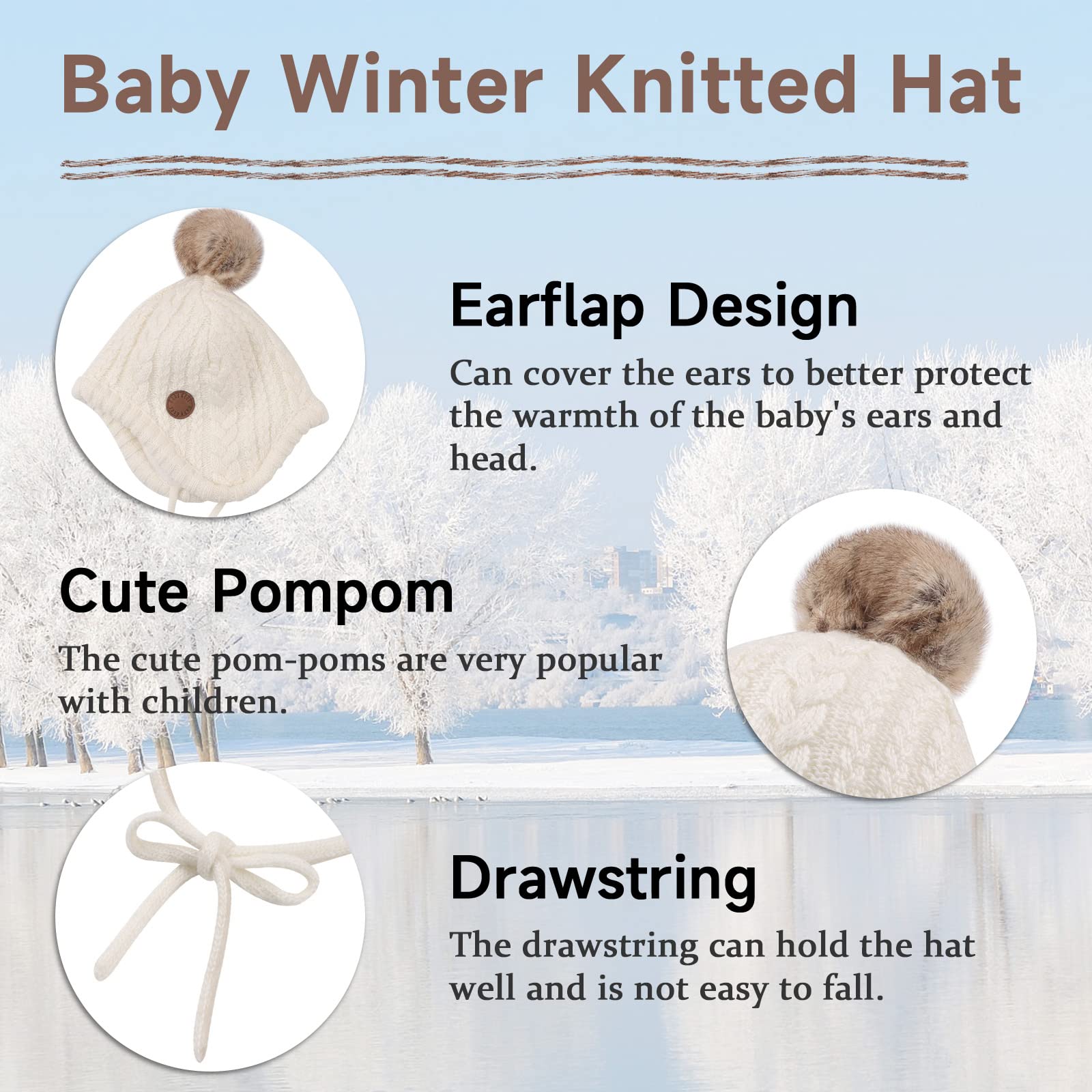 Baby Winter Knitted Hat

Earflap Design

Can cover the ears to better protect the warmth of the baby's ears and head.

Cute Pompom

The cute pom-poms are very popular with children.

Drawstring

The drawstring can hold the hat well and is not easy to fall.